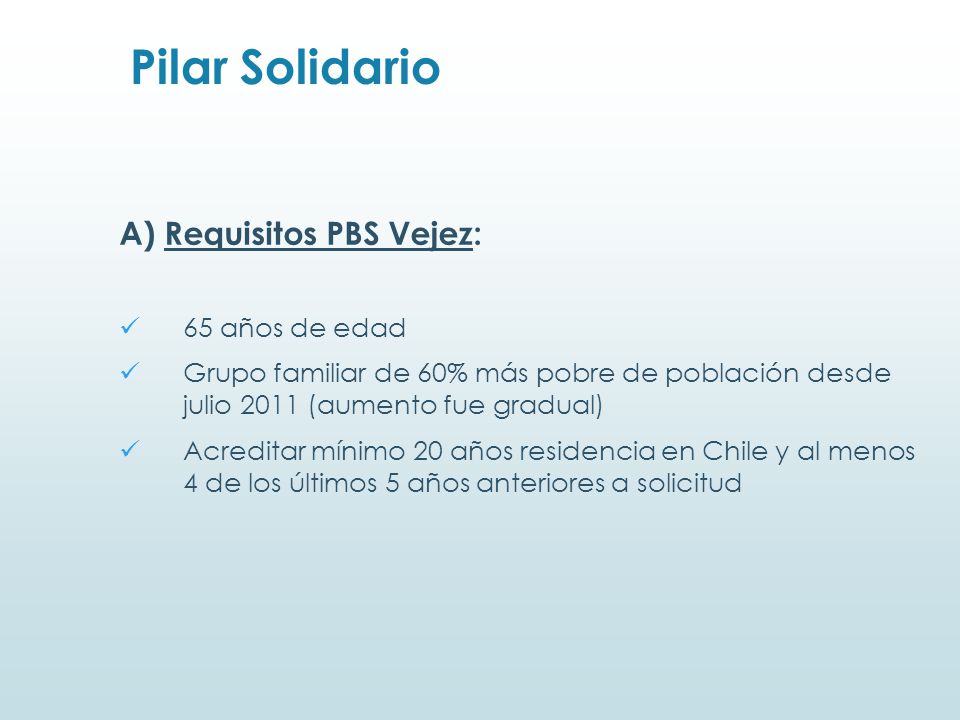 Pilar Solidario

A) Requisitos PBS Vejez:

✓ 65 años de edad

✓ Grupo familiar de 60% más pobre de población desde julio 2011 (aumento fue gradual)

✓ Acreditar mínimo 20 años residencia en Chile y al menos 4 de los últimos 5 años anteriores a solicitud